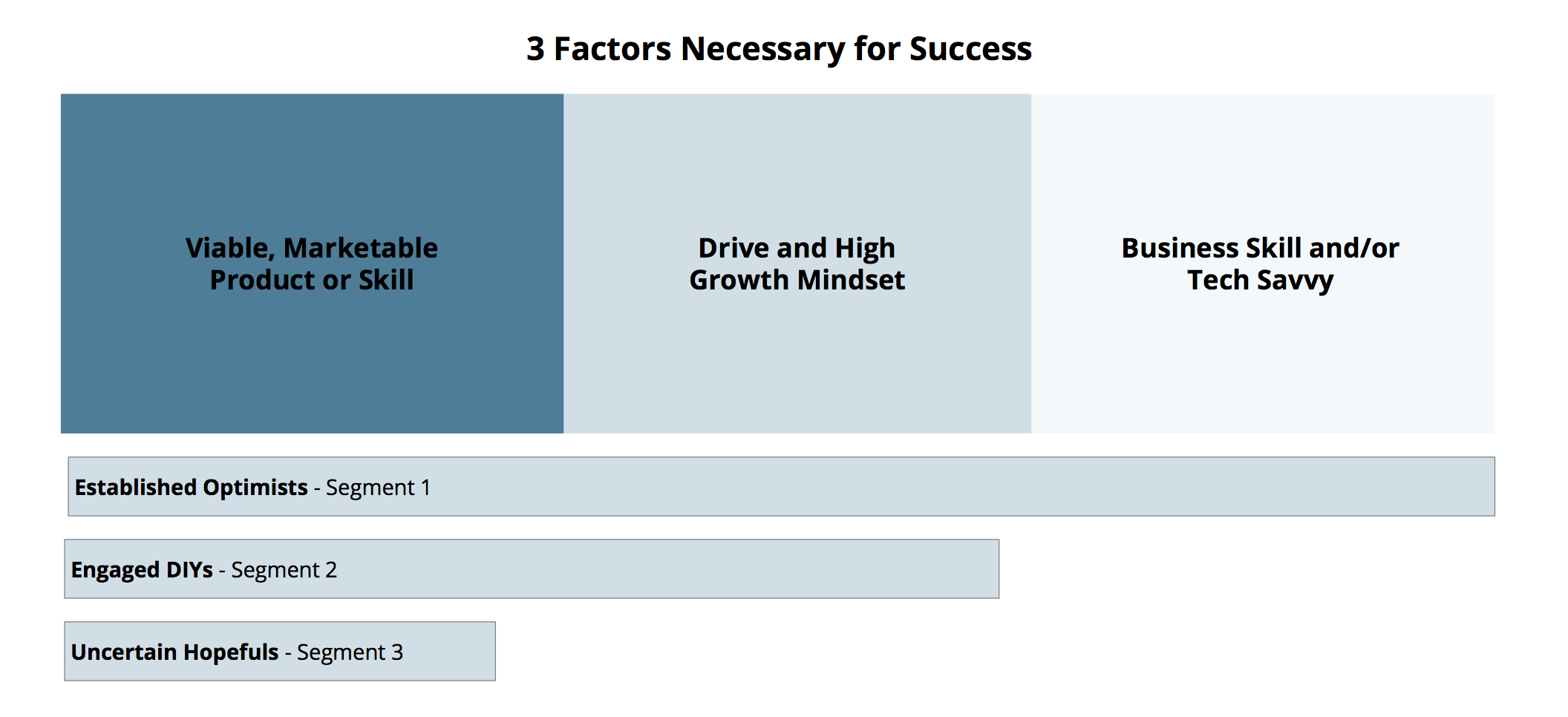 3 Factors Necessary for Success

Viable, Marketable Product or Skill

Drive and High Growth Mindset

Business Skill and/or Tech Savvy

Established Optimists - Segment 1

Engaged DIYs - Segment 2

Uncertain Hopefuls - Segment 3